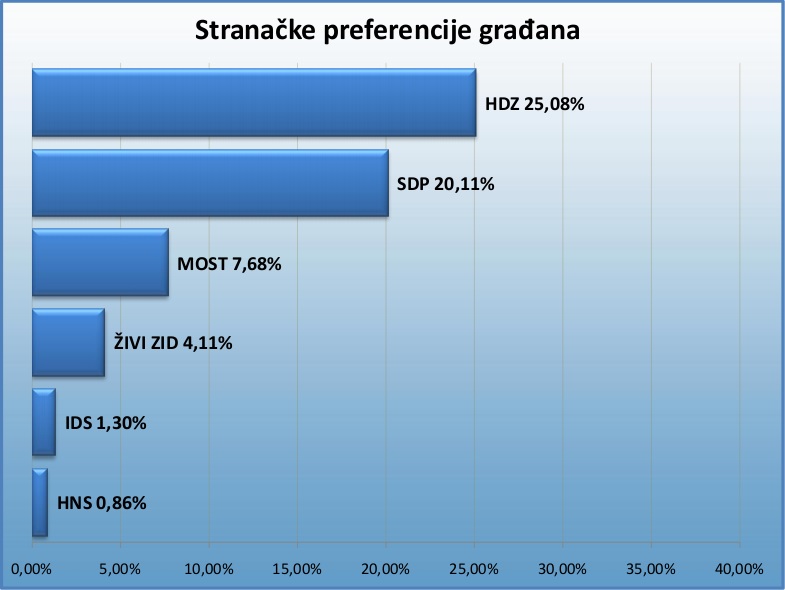 Stranačke preferencije građana

HDZ 25,08%

SDP 20,11%

MOST 7,68%

ŽIVI ZID 4,11%

IDS 1,30%

HNS 0,86%

0,00% 5,00% 10,00% 15,00% 20,00% 25,00% 30,00% 35,00% 40,00%